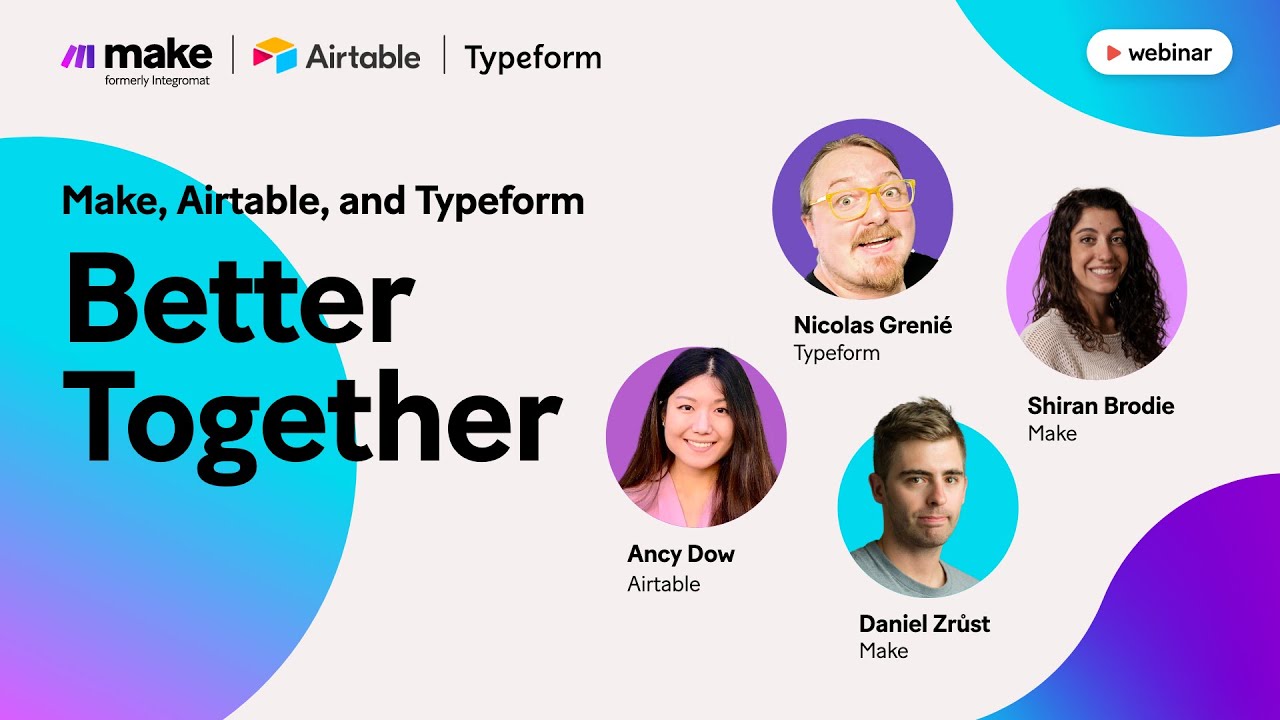 make
formerly Integromat

Airtable

Typeform

webinar

Make, Airtable, and Typeform

Better Together

Nicolas Grenié
Typeform

Shiran Brodie
Make

Ancy Dow
Airtable

Daniel Zrůst
Make